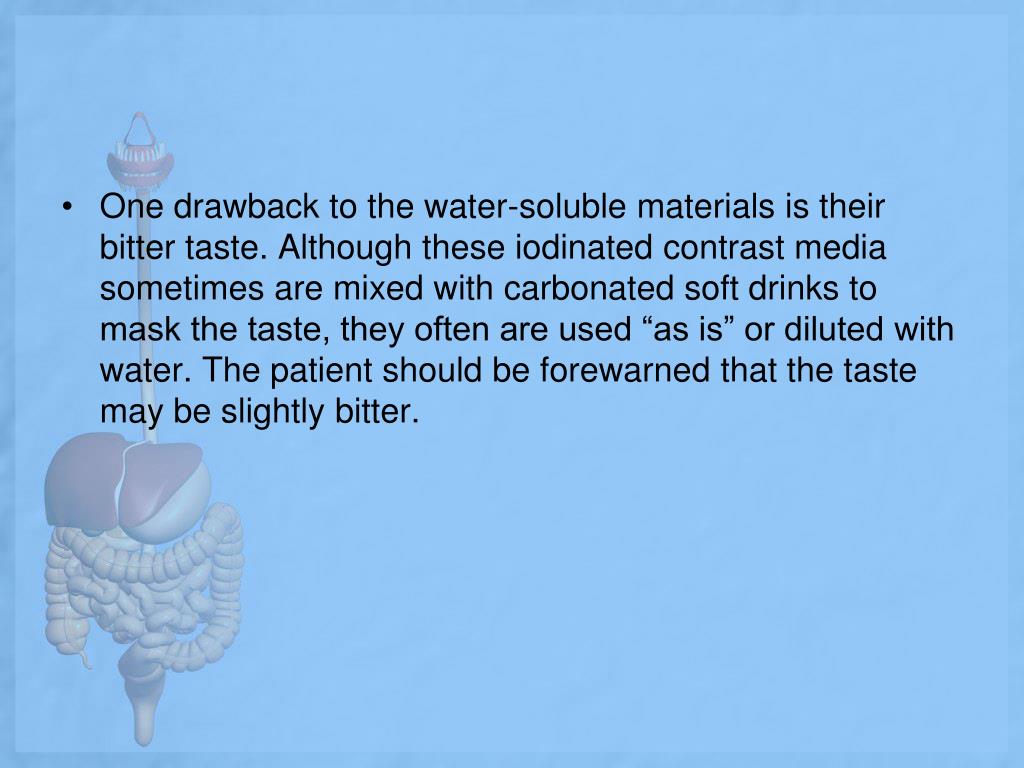 • One drawback to the water-soluble materials is their bitter taste. Although these iodinated contrast media sometimes are mixed with carbonated soft drinks to mask the taste, they often are used “as is” or diluted with water. The patient should be forewarned that the taste may be slightly bitter.